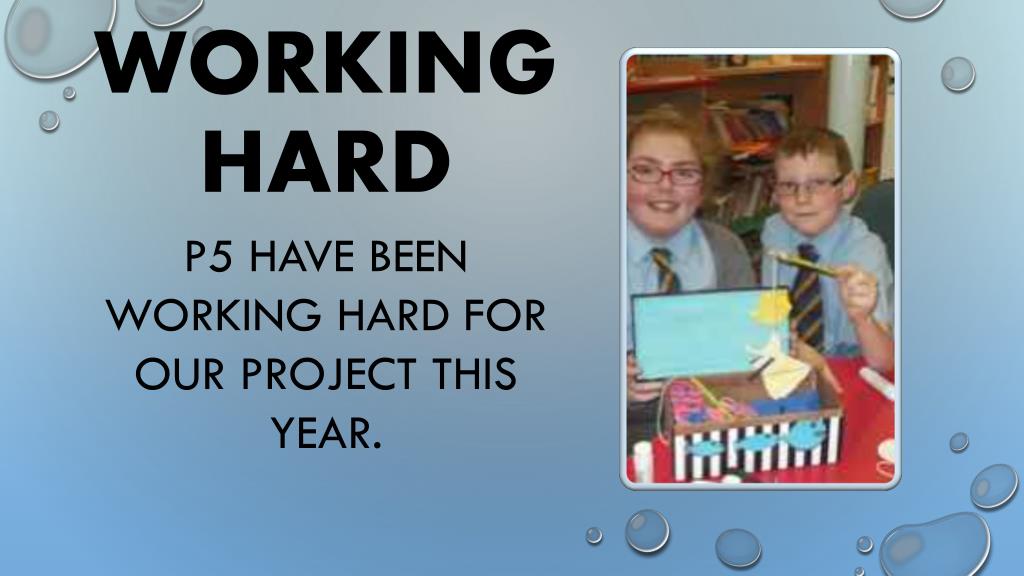 WORKING HARD

P5 HAVE BEEN WORKING HARD FOR OUR PROJECT THIS YEAR.